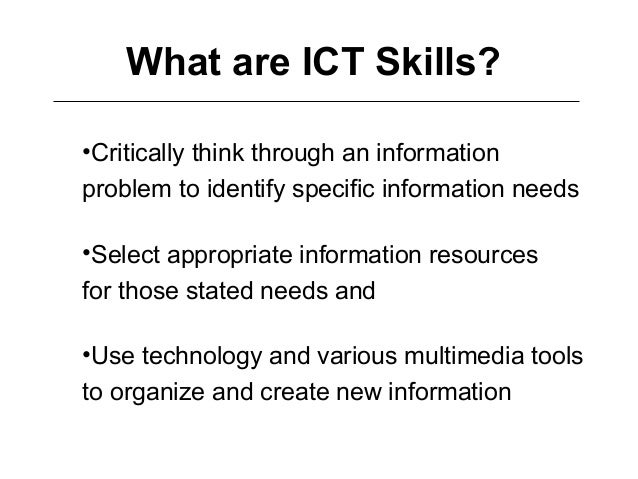 What are ICT Skills?

•Critically think through an information problem to identify specific information needs

•Select appropriate information resources for those stated needs and

•Use technology and various multimedia tools to organize and create new information